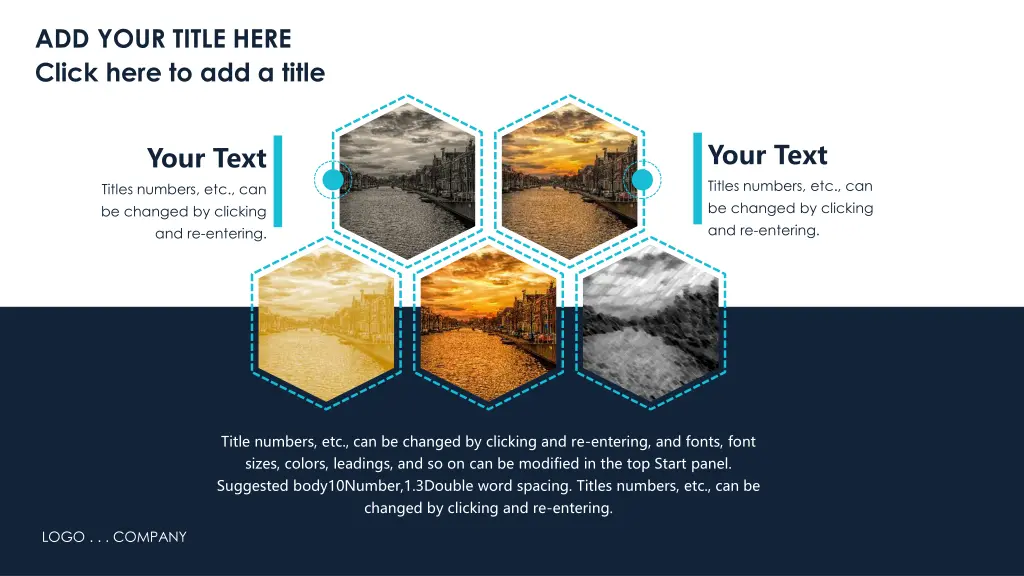 ADD YOUR TITLE HERE
Click here to add a title

Your Text
Titles numbers, etc., can be changed by clicking and re-entering.

Your Text
Titles numbers, etc., can be changed by clicking and re-entering.

Title numbers, etc., can be changed by clicking and re-entering, and fonts, font sizes, colors, leadings, and so on can be modified in the top Start panel. Suggested body10Number,1.3Double word spacing. Titles numbers, etc., can be changed by clicking and re-entering.

LOGO . . . COMPANY